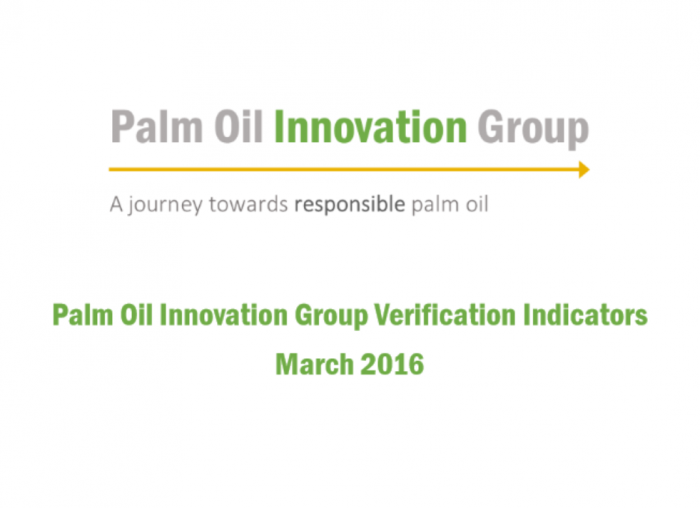 Palm Oil Innovation Group

A journey towards responsible palm oil

Palm Oil Innovation Group Verification Indicators
March 2016